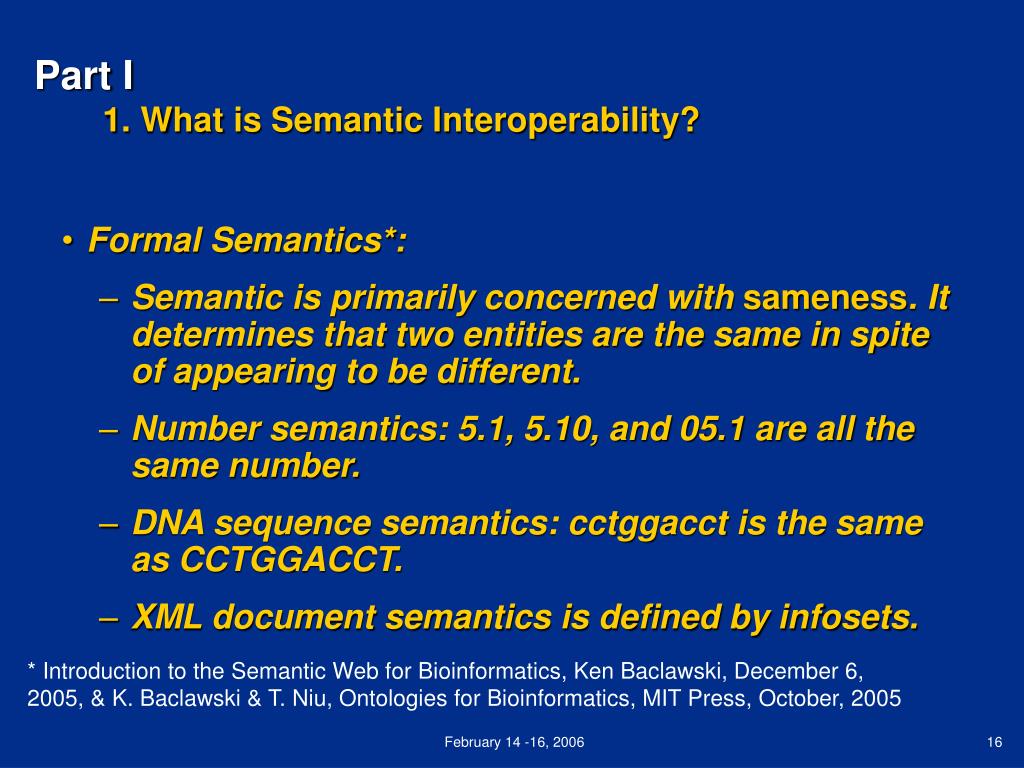 Part I

1. What is Semantic Interoperability?

• Formal Semantics*:

– Semantic is primarily concerned with sameness. It determines that two entities are the same in spite of appearing to be different.

– Number semantics: 5.1, 5.10, and 05.1 are all the same number.

– DNA sequence semantics: cctggacct is the same as CCTGGACCT.

– XML document semantics is defined by infosets.

* Introduction to the Semantic Web for Bioinformatics, Ken Baclawski, December 6, 2005, & K. Baclawski & T. Niu, Ontologies for Bioinformatics, MIT Press, October, 2005

February 14 -16, 2006

16